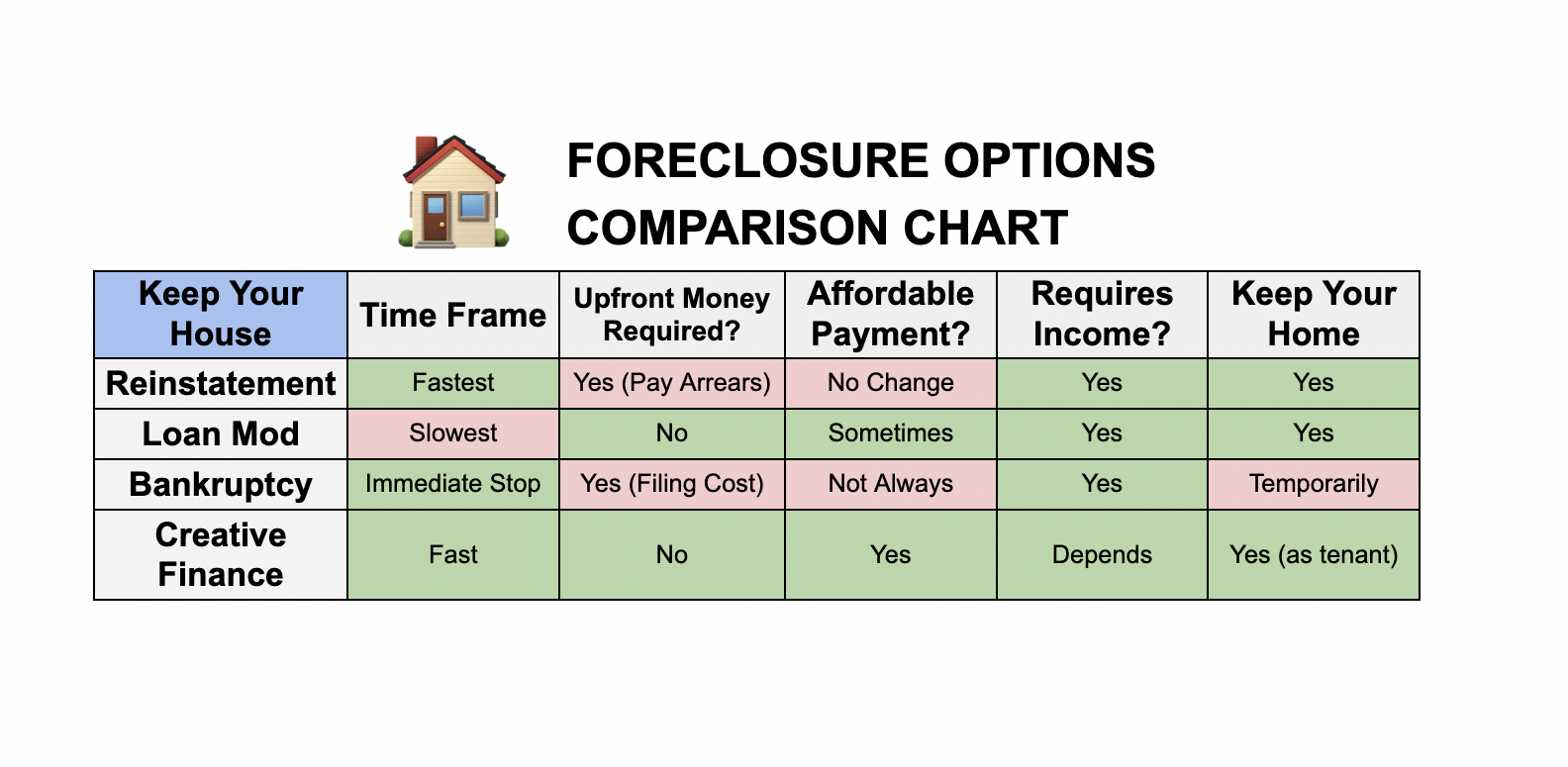 FORECLOSURE OPTIONS COMPARISON CHART

| Keep Your House | Time Frame | Upfront Money Required? | Affordable Payment? | Requires Income? | Keep Your Home |
|---|---|---|---|---|---|
| Reinstatement | Fastest | Yes (Pay Arrears) | No Change | Yes | Yes |
| Loan Mod | Slowest | No | Sometimes | Yes | Yes |
| Bankruptcy | Immediate Stop | Yes (Filing Cost) | Not Always | Yes | Temporarily |
| Creative Finance | Fast | No | Yes | Depends | Yes (as tenant) |